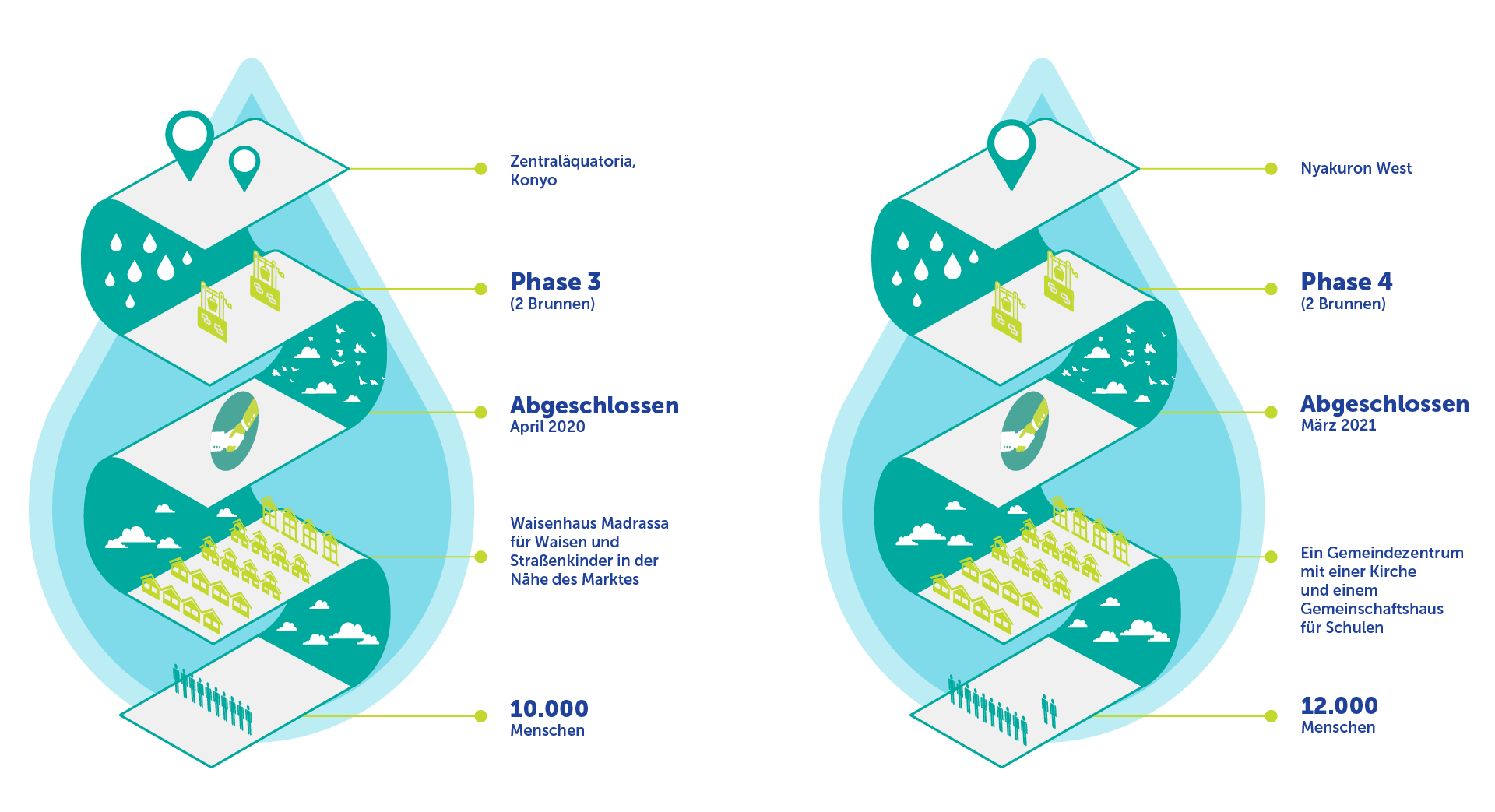 Zentraläquatoria,
Konyo

Phase 3
(2 Brunnen)

Abgeschlossen
April 2020

Waisenhaus Madrassa für Waisen und Straßenkinder in der Nähe des Marktes

10.000
Menschen

Nyakuron West

Phase 4
(2 Brunnen)

Abgeschlossen
März 2021

Ein Gemeindezentrum mit einer Kirche und einem Gemeinschaftshaus für Schulen

12.000
Menschen